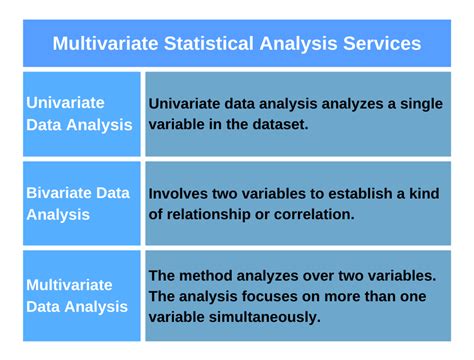 Multivariate Statistical Analysis Services

| | |
|---|---|
| Univariate Data Analysis | Univariate data analysis analyzes a single variable in the dataset. |
| Bivariate Data Analysis | Involves two variables to establish a kind of relationship or correlation. |
| Multivariate Data Analysis | The method analyzes over two variables. The analysis focuses on more than one variable simultaneously. |